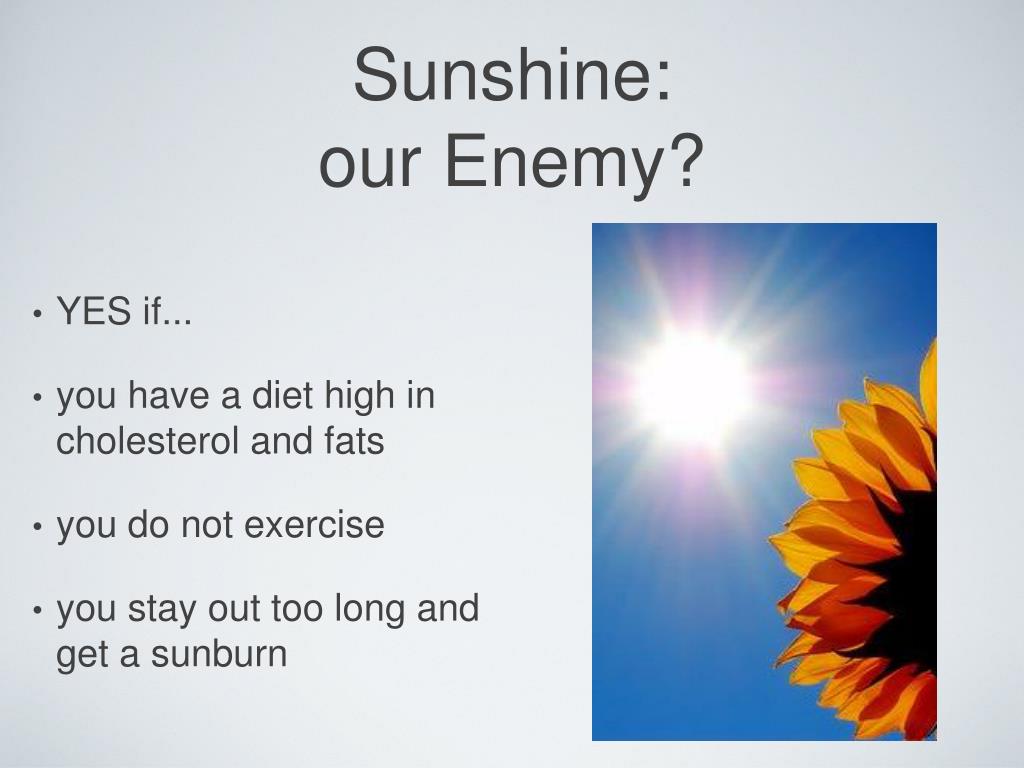 Sunshine:
our Enemy?

• YES if...

• you have a diet high in cholesterol and fats

• you do not exercise

• you stay out too long and get a sunburn